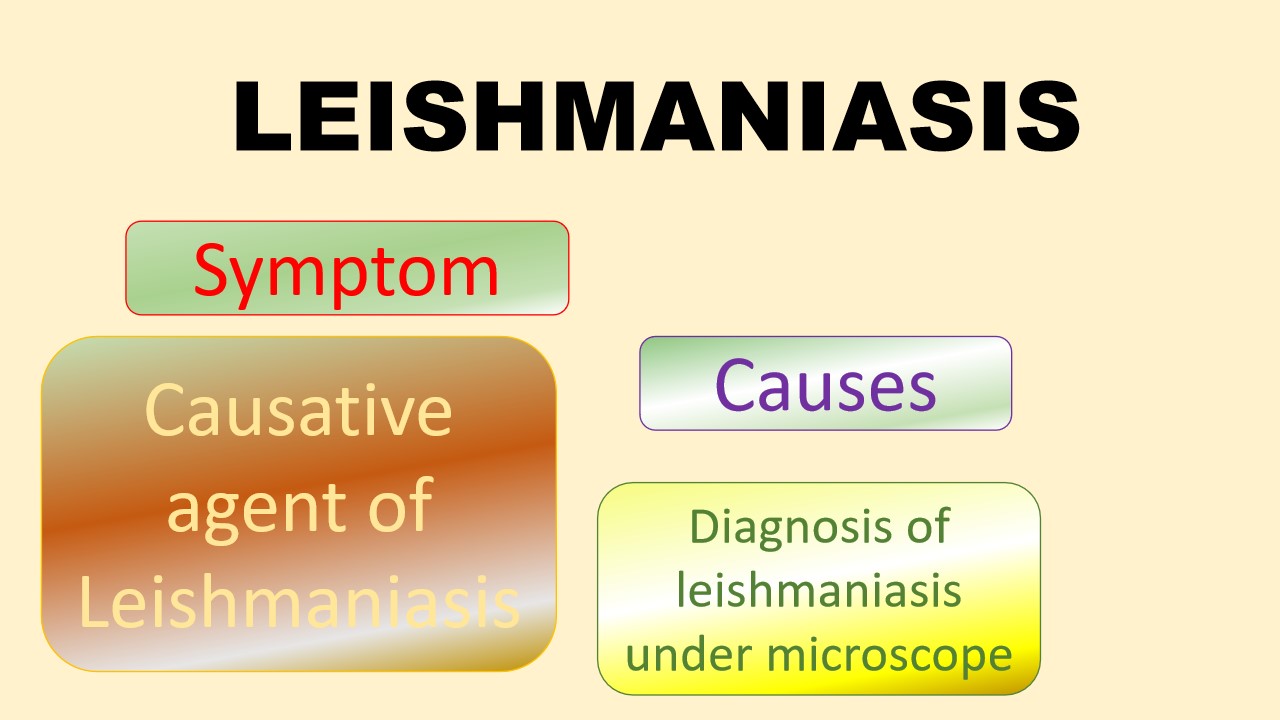 LEISHMANIASIS

Symptom

Causative agent of Leishmaniasis

Causes

Diagnosis of leishmaniasis under microscope